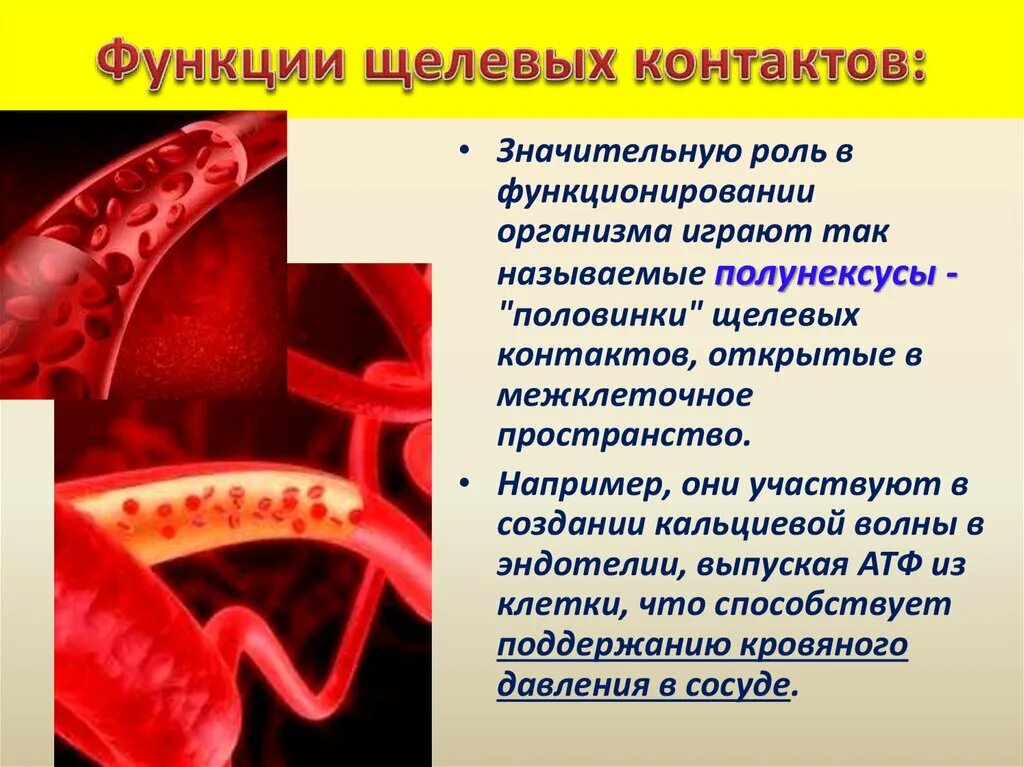 Функции щелевых контактов:

• Значительную роль в функционировании организма играют так называемые полунексусы - "половинки" щелевых контактов, открытые в межклеточное пространство.

• Например, они участвуют в создании кальциевой волны в эндотелии, выпуская АТФ из клетки, что способствует поддержанию кровяного давления в сосуде.